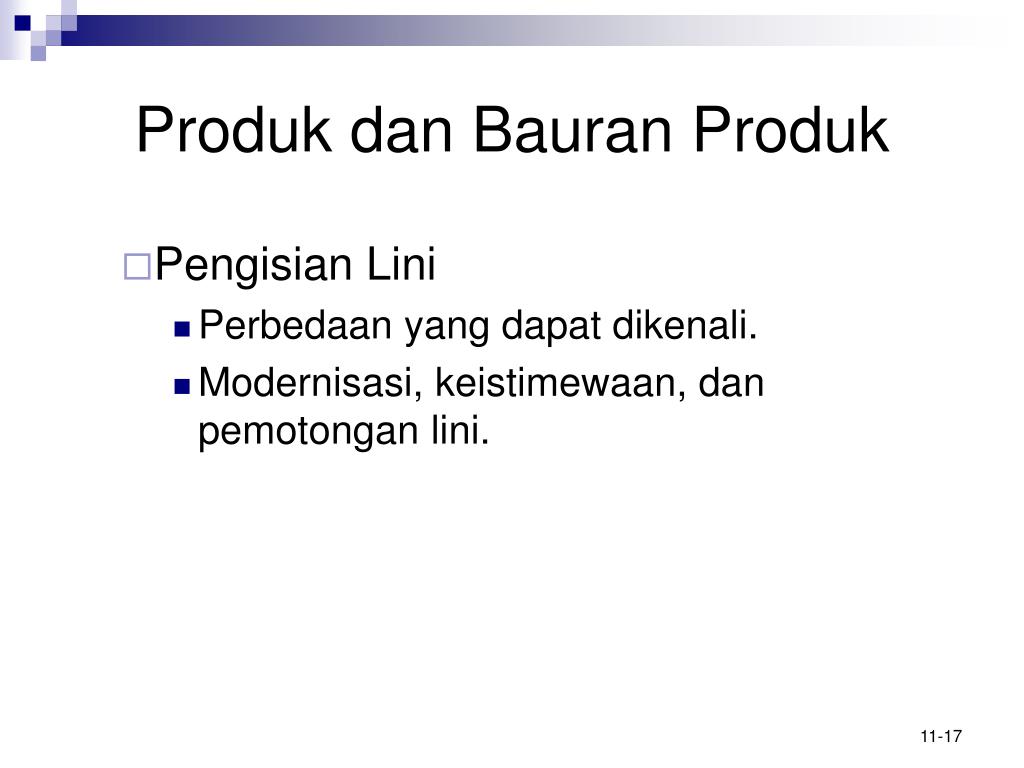 Produk dan Bauran Produk

Pengisian Lini

Perbedaan yang dapat dikenali.

Modernisasi, keistimewaan, dan pemotongan lini.

11-17